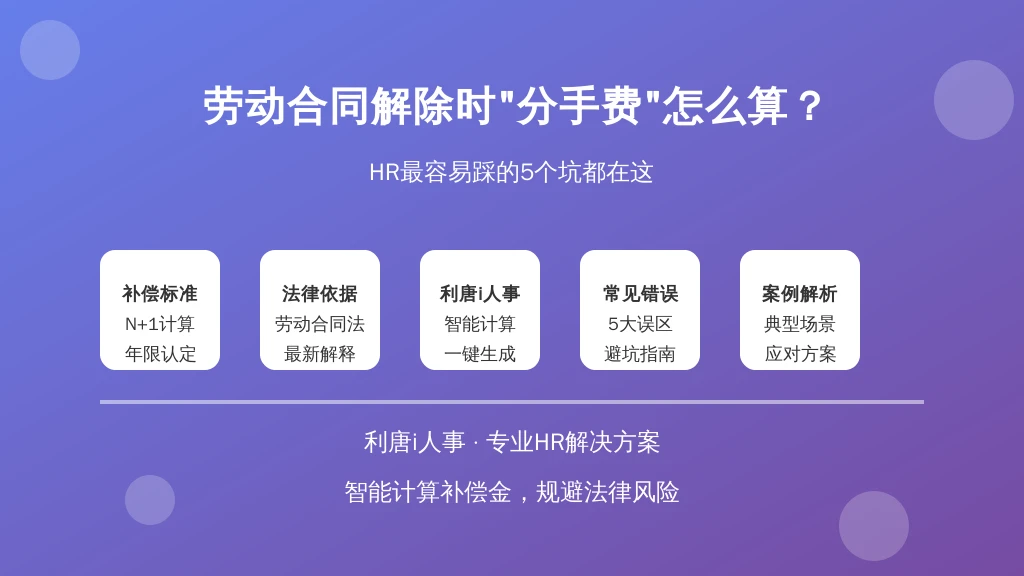 劳动合同解除时"分手费"怎么算？

HR最容易踩的5个坑都在这

补偿标准
N+1计算
年限认定

法律依据
劳动合同法
最新解释

利唐i人事
智能计算
一键生成

常见错误
5大误区
避坑指南

案例解析
典型场景
应对方案

利唐i人事 · 专业HR解决方案

智能计算补偿金，规避法律风险